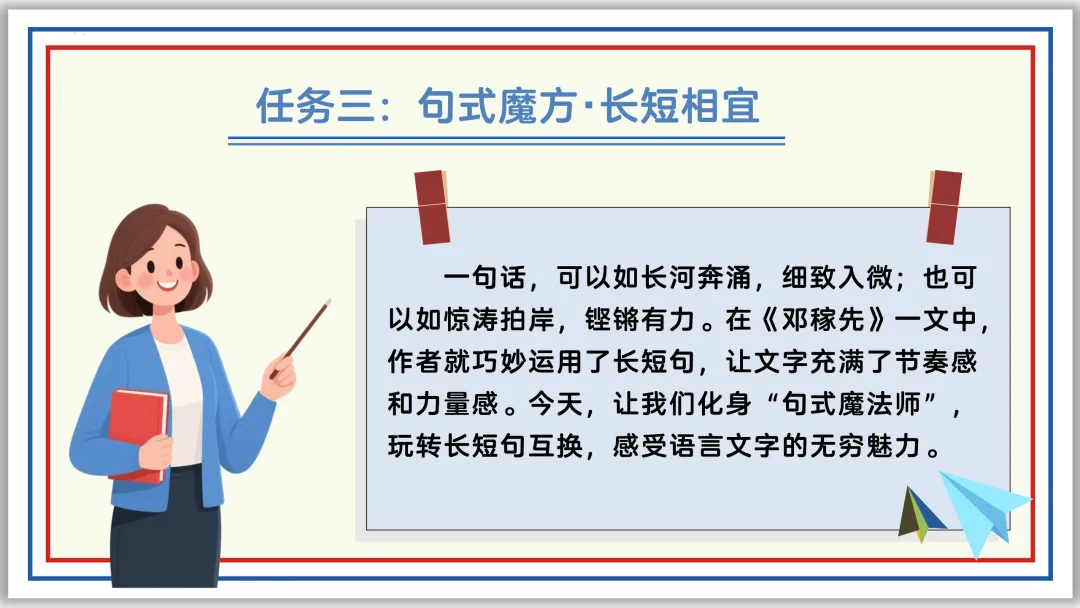 任务三：句式魔方·长短相宜

一句话，可以如长河奔涌，细致入微；也可以如惊涛拍岸，铿锵有力。在《邓稼先》一文中，作者就巧妙运用了长短句，让文字充满了节奏感和力量感。今天，让我们化身“句式魔法师”，玩转长短句互换，感受语言文字的无穷魅力。